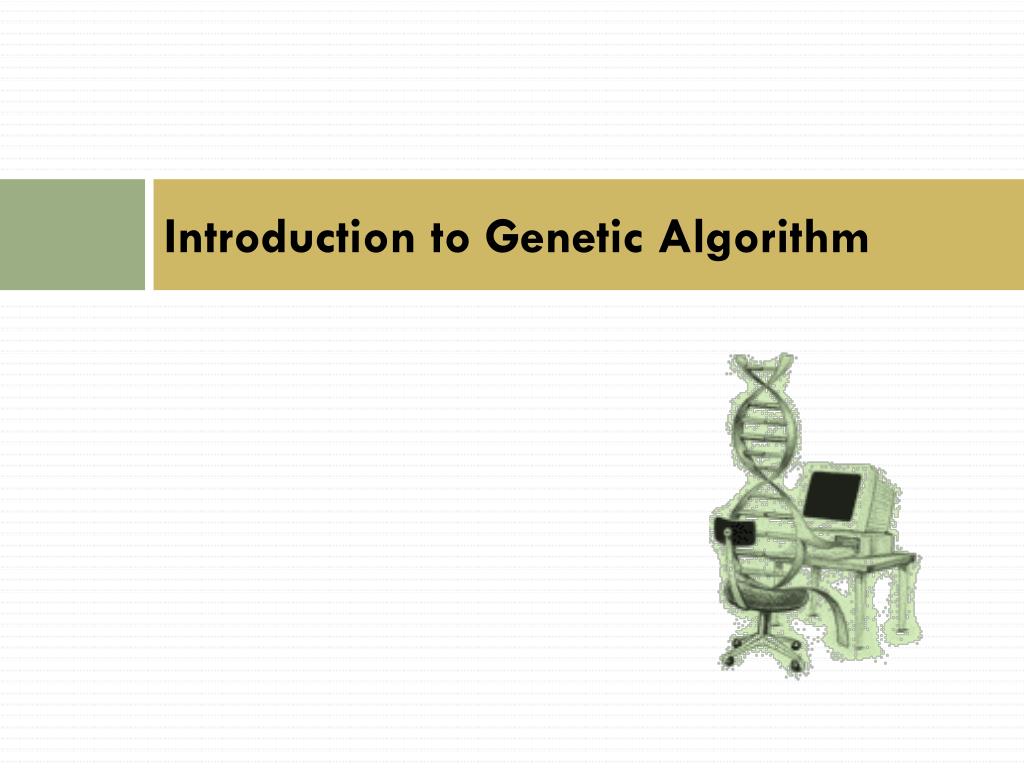 Introduction to Genetic Algorithm